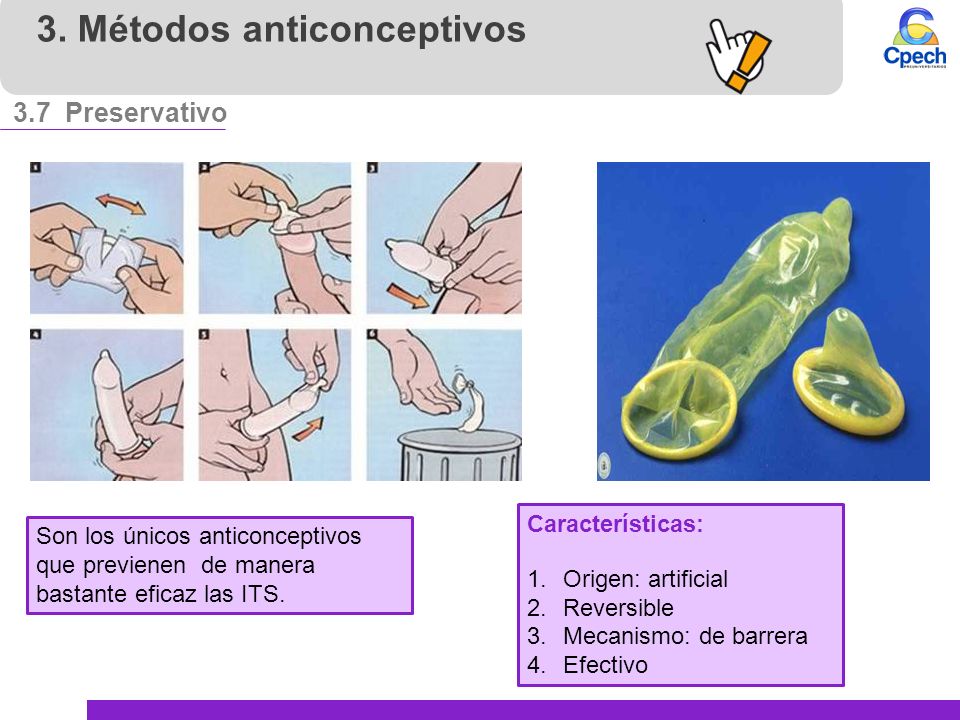 3. Métodos anticonceptivos

Cpech
PREUNIVERSITARIOS

3.7 Preservativo

1
2
3
4
5
6

Son los únicos anticonceptivos que previenen de manera bastante eficaz las ITS.

Características:

1. Origen: artificial
2. Reversible
3. Mecanismo: de barrera
4. Efectivo